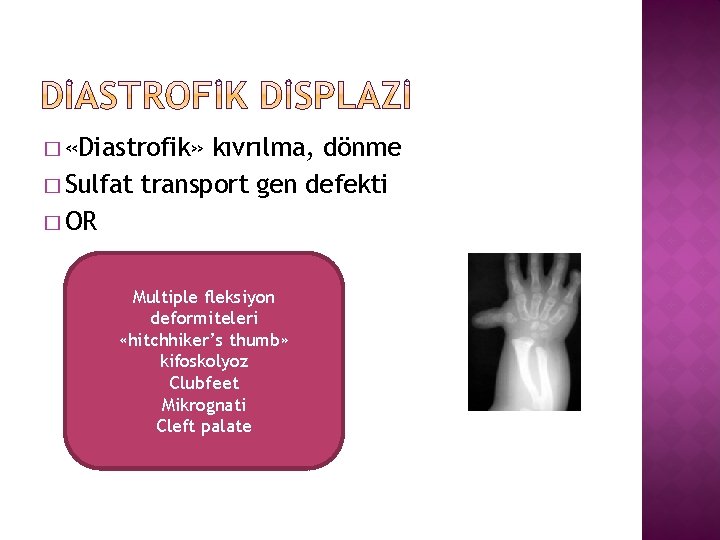 DİASTROFİK DİSPLAZİ

□ «Diastrofik» kıvrılma, dönme
□ Sulfat transport gen defekti
□ OR

Multiple fleksiyon deformiteleri
«hitchhiker's thumb»
kifoskolyoz
Clubfeet
Mikrognati
Cleft palate